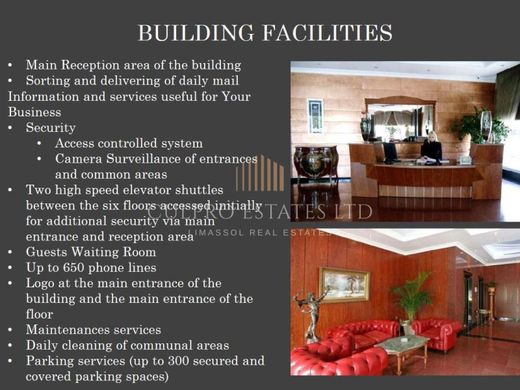 BUILDING FACILITIES

• Main Reception area of the building
• Sorting and delivering of daily mail
Information and services useful for Your Business
• Security
• Access controlled system
• Camera Surveillance of entrances and common areas
• Two high speed elevator shuttles between the six floors accessed initially for additional security via main entrance and reception area
• Guests Waiting Room
• Up to 650 phone lines
• Logo at the main entrance of the building and the main entrance of the floor
• Maintenances services
• Daily cleaning of communal areas
• Parking services (up to 300 secured and covered parking spaces)

CULPRO ESTATES LTD
LIMASSOL REAL ESTATE